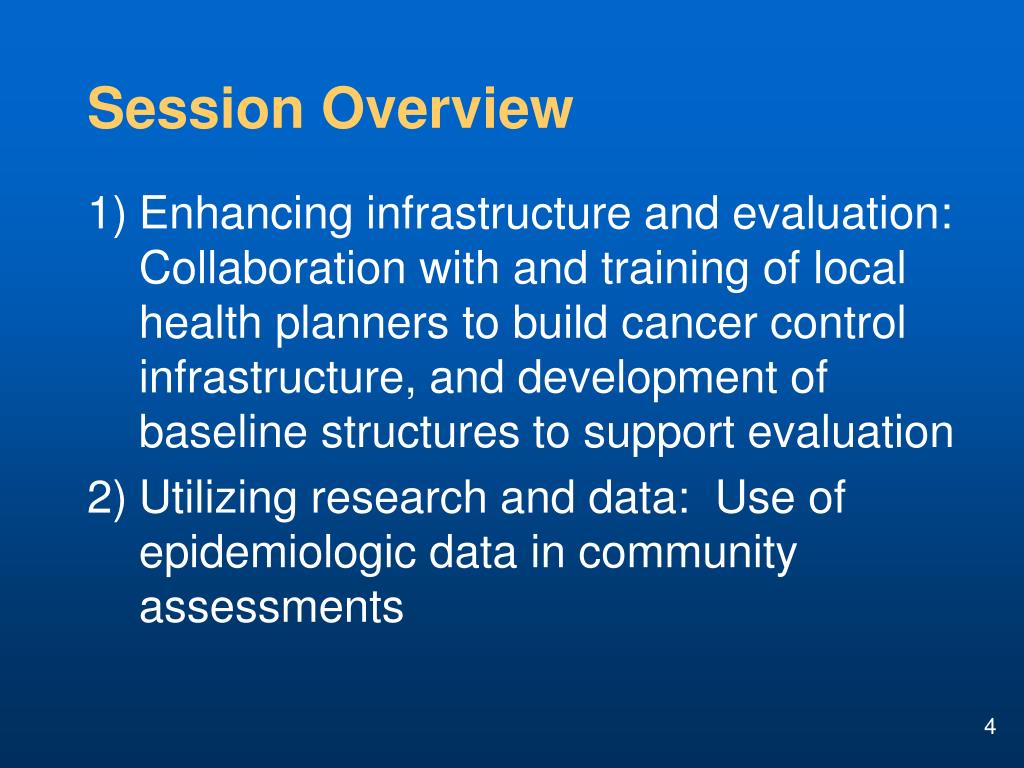 Session Overview

1) Enhancing infrastructure and evaluation: Collaboration with and training of local health planners to build cancer control infrastructure, and development of baseline structures to support evaluation

2) Utilizing research and data: Use of epidemiologic data in community assessments

4